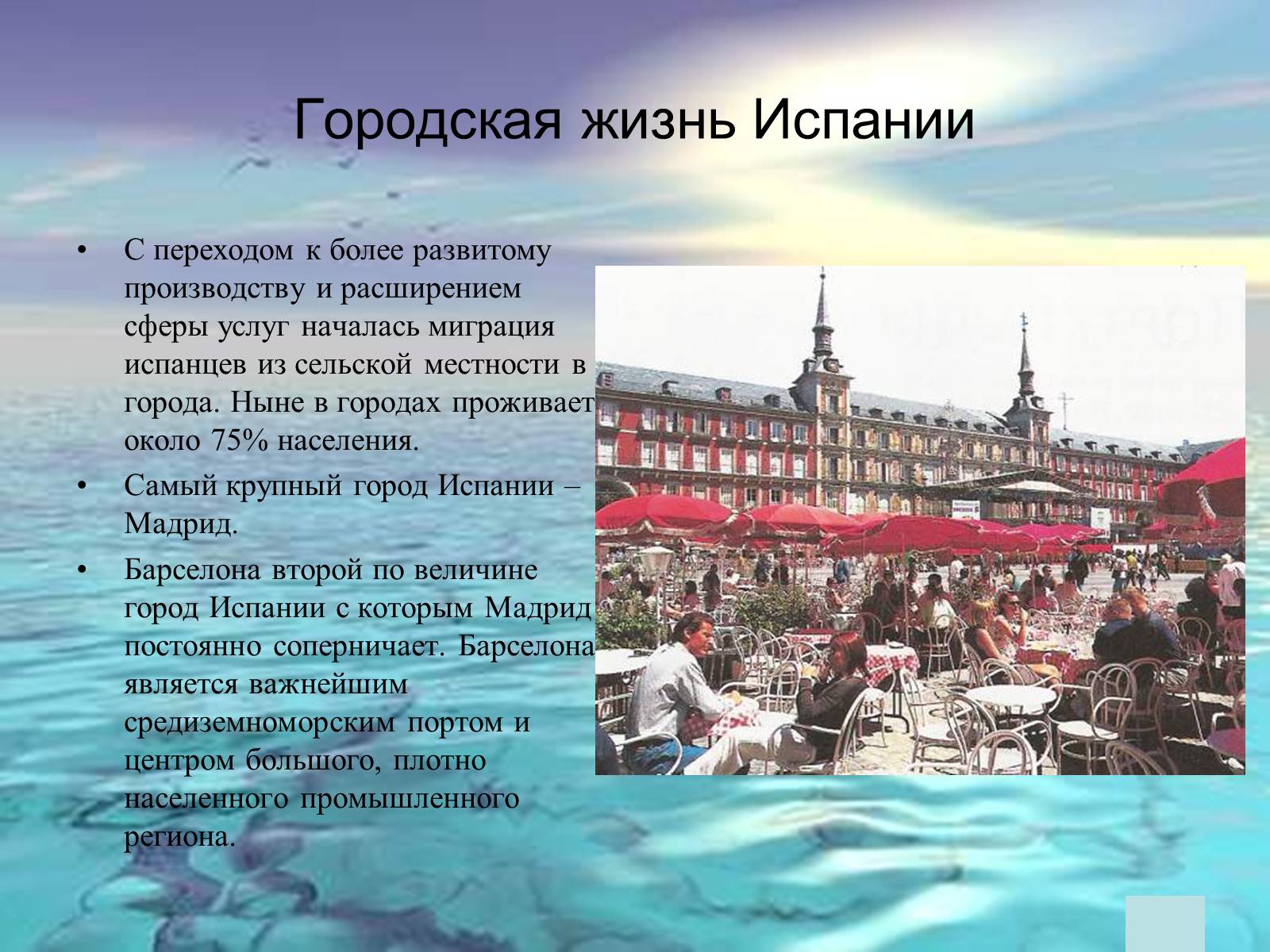 Городская жизнь Испании

• С переходом к более развитому производству и расширением сферы услуг началась миграция испанцев из сельской местности в города. Ныне в городах проживает около 75% населения.

• Самый крупный город Испании – Мадрид.

• Барселона второй по величине город Испании с которым Мадрид постоянно соперничает. Барселона является важнейшим средиземноморским портом и центром большого, плотно населенного промышленного региона.